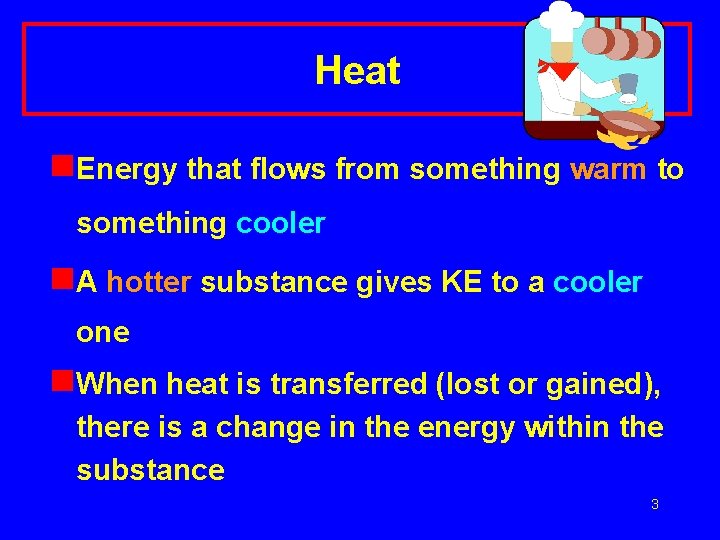 Heat

Energy that flows from something warm to something cooler

A hotter substance gives KE to a cooler one

When heat is transferred (lost or gained), there is a change in the energy within the substance

3